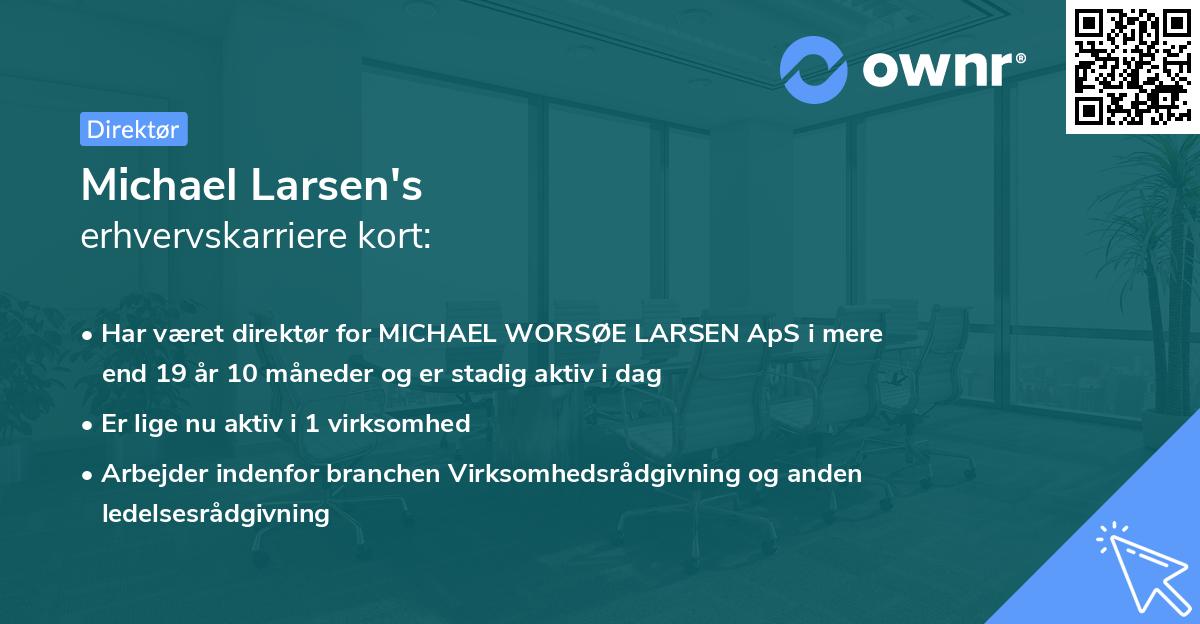 ownr®

Direktør

Michael Larsen's
erhvervskarriere kort:

• Har været direktør for MICHAEL WORSØE LARSEN ApS i mere end 19 år 10 måneder og er stadig aktiv i dag

• Er lige nu aktiv i 1 virksomhed

• Arbejder indenfor branchen Virksomhedsrådgivning og anden ledelsesrådgivning